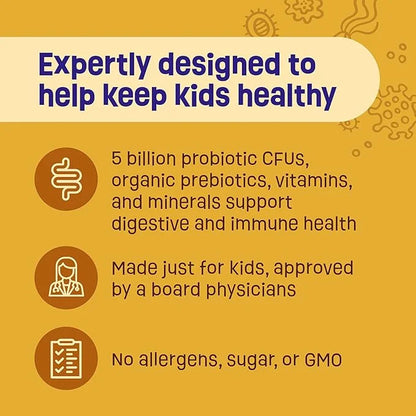 Expertly designed to help keep kids healthy

5 billion probiotic CFUs, organic prebiotics, vitamins, and minerals support digestive and immune health

Made just for kids, approved by a board physicians

No allergens, sugar, or GMO